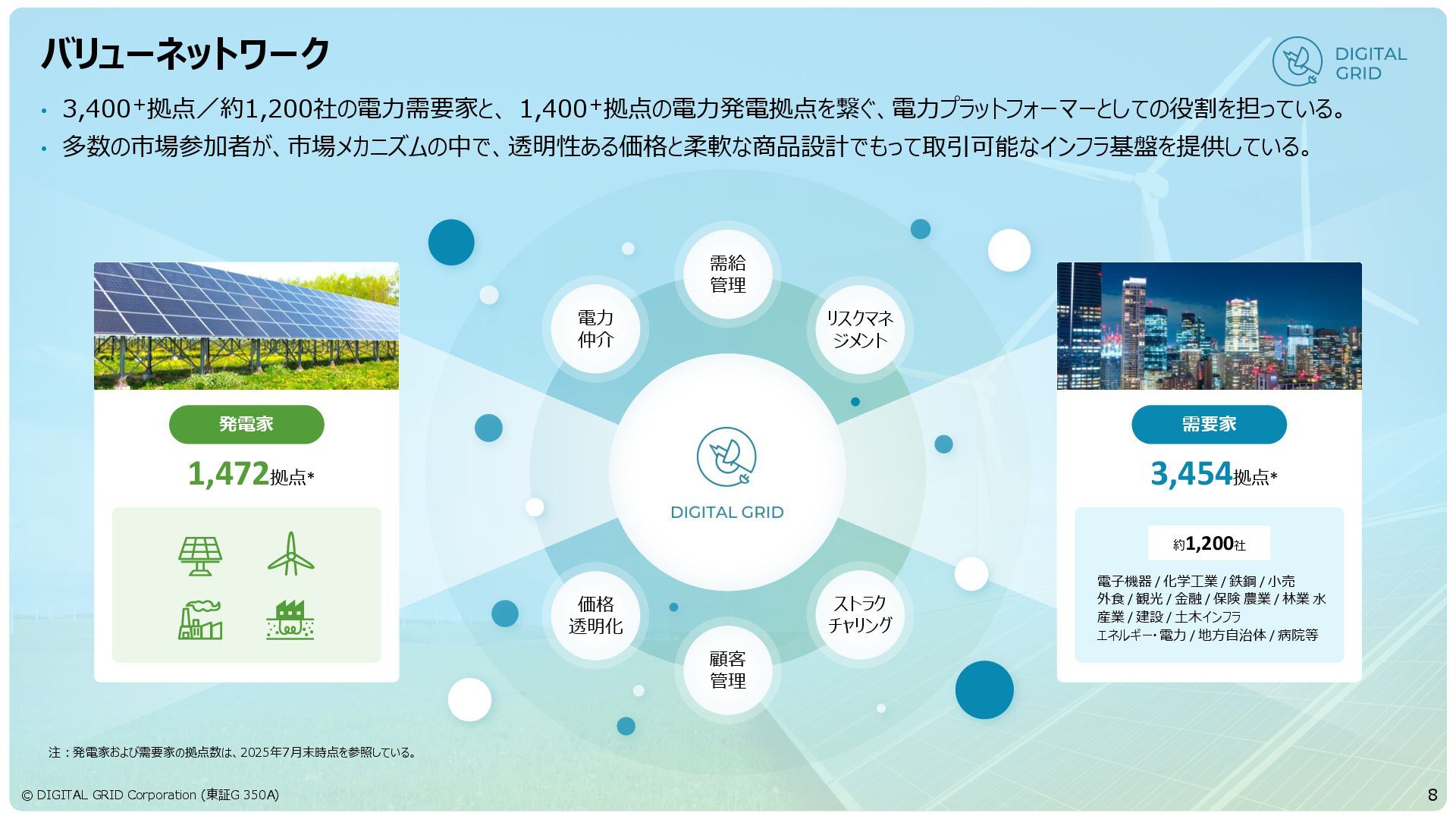 バリューネットワーク

DIGITAL GRID

• 3,400⁺拠点／約1,200社の電力需要家と、 1,400⁺拠点の電力発電拠点を繋ぐ、電力プラットフォーマーとしての役割を担っている。
• 多数の市場参加者が、市場メカニズムの中で、透明性ある価格と柔軟な商品設計でもって取引可能なインフラ基盤を提供している。

発電家
1,472拠点*

需給管理
電力仲介
リスクマネジメント
DIGITAL GRID
価格透明化
ストラクチャリング
顧客管理

需要家
3,454拠点*

約1,200社

電子機器 / 化学工業 / 鉄鋼 / 小売
外食 / 観光 / 金融 / 保険 農業 / 林業 水産業 / 建設 / 土木インフラ
エネルギー・電力 / 地方自治体 / 病院等

注：発電家および需要家の拠点数は、2025年7月末時点を参照している。

© DIGITAL GRID Corporation (東証G 350A)

8